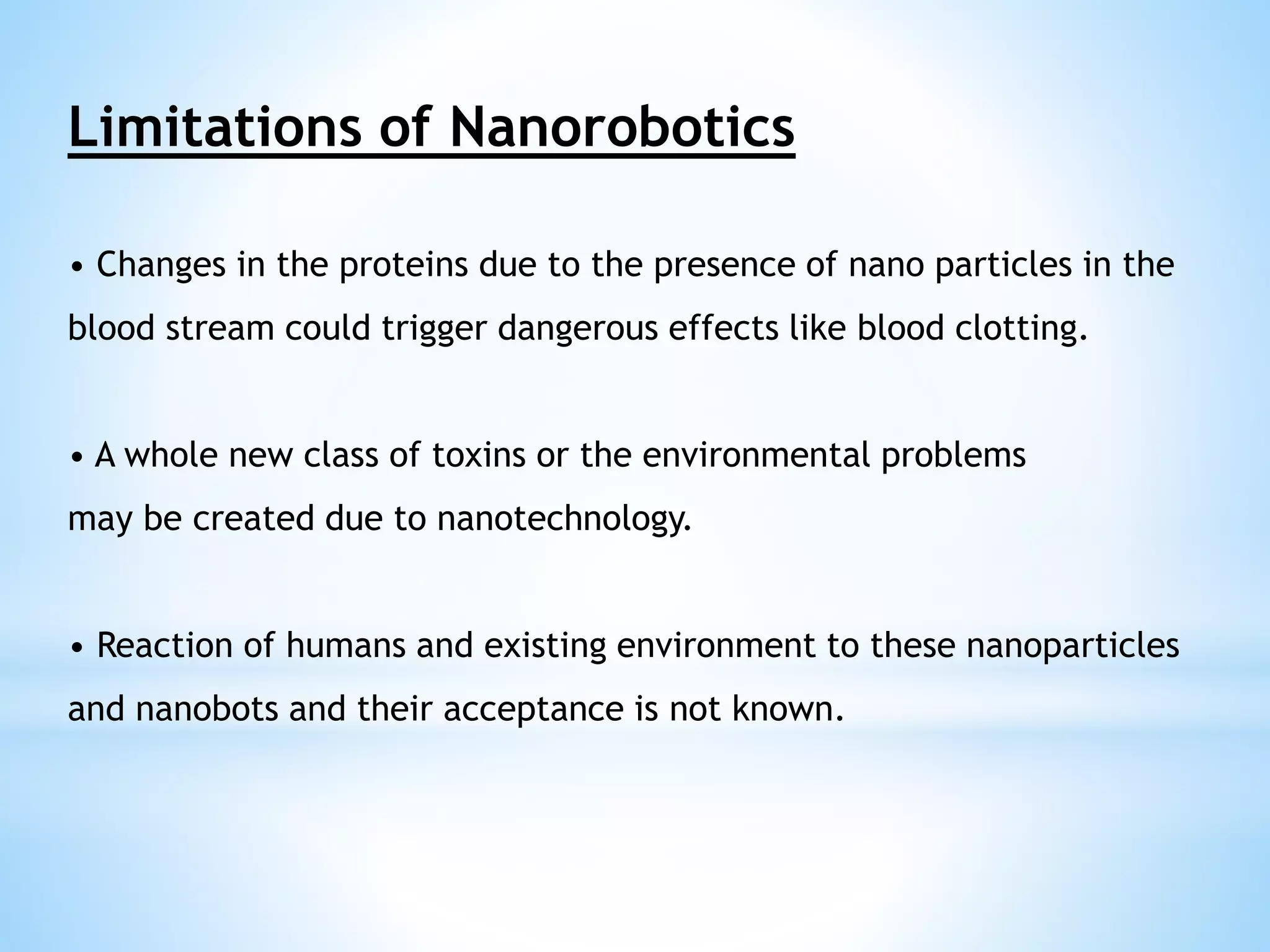 Limitations of Nanorobotics

• Changes in the proteins due to the presence of nano particles in the blood stream could trigger dangerous effects like blood clotting.

• A whole new class of toxins or the environmental problems may be created due to nanotechnology.

• Reaction of humans and existing environment to these nanoparticles and nanobots and their acceptance is not known.